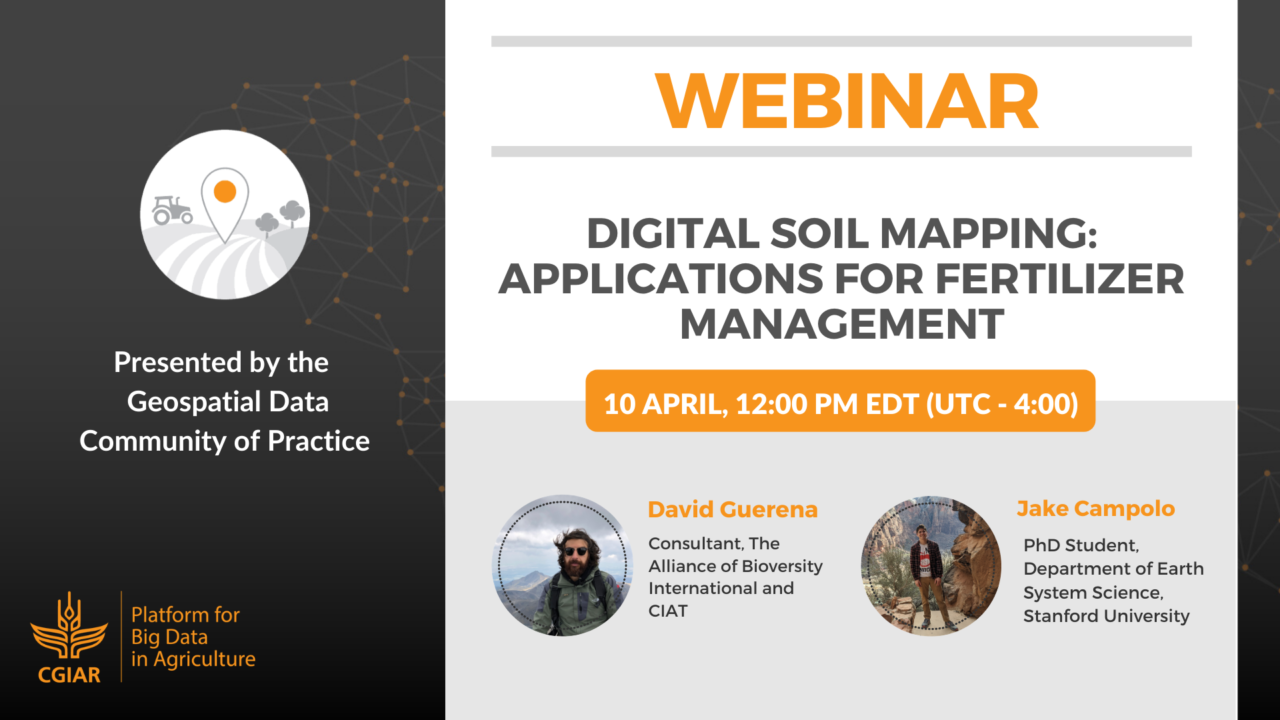 Presented by the Geospatial Data Community of Practice

CGIAR

Platform for Big Data in Agriculture

WEBINAR

DIGITAL SOIL MAPPING: APPLICATIONS FOR FERTILIZER MANAGEMENT

10 APRIL, 12:00 PM EDT (UTC - 4:00)

David Guerena

Consultant, The Alliance of Bioversity International and CIAT

Jake Campolo

PhD Student, Department of Earth System Science, Stanford University